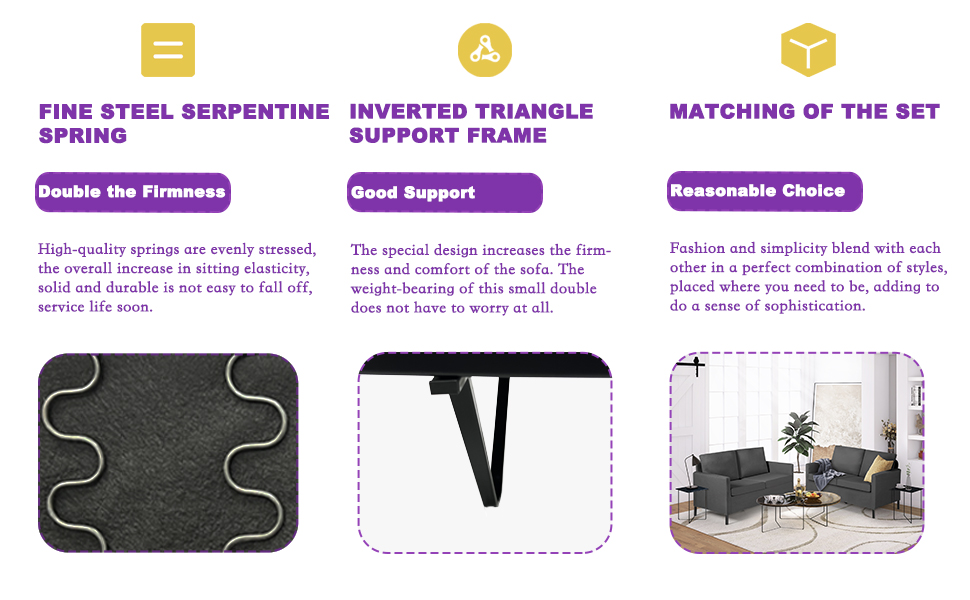 FINE STEEL SERPENTINE SPRING

Double the Firmness

High-quality springs are evenly stressed, the overall increase in sitting elasticity, solid and durable is not easy to fall off, service life soon.

INVERTED TRIANGLE SUPPORT FRAME

Good Support

The special design increases the firmness and comfort of the sofa. The weight-bearing of this small double does not have to worry at all.

MATCHING OF THE SET

Reasonable Choice

Fashion and simplicity blend with each other in a perfect combination of styles, placed where you need to be, adding to do a sense of sophistication.